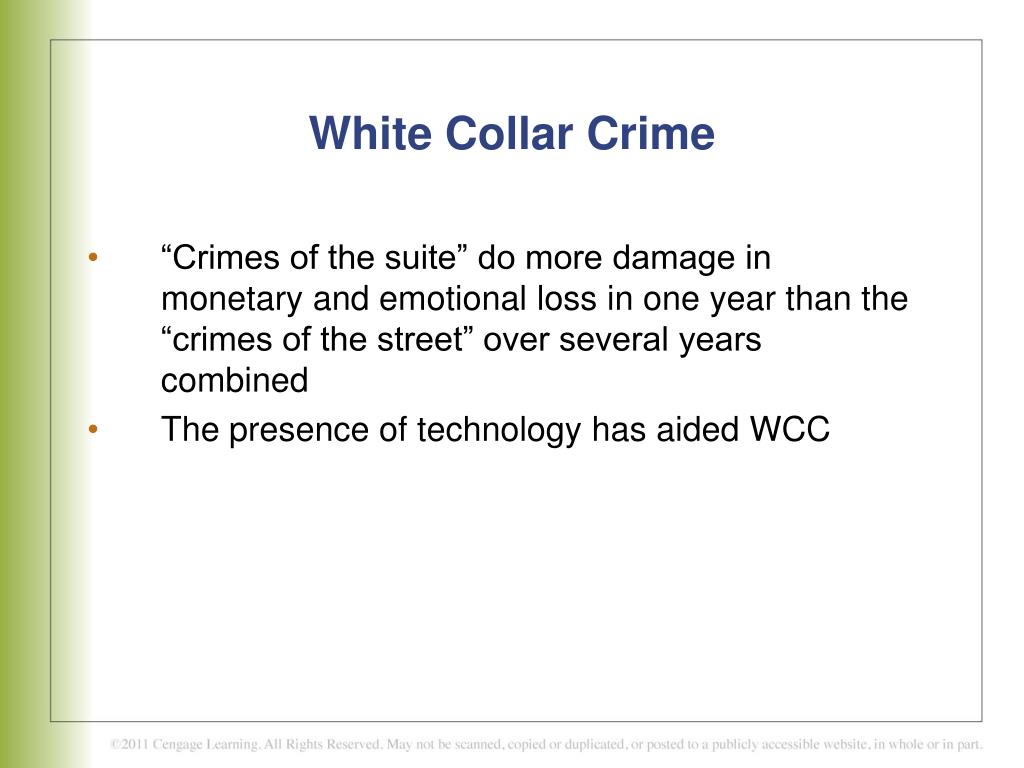 White Collar Crime

• “Crimes of the suite” do more damage in monetary and emotional loss in one year than the “crimes of the street” over several years combined

• The presence of technology has aided WCC

©2011 Cengage Learning. All Rights Reserved. May not be scanned, copied or duplicated, or posted to a publicly accessible website, in whole or in part.